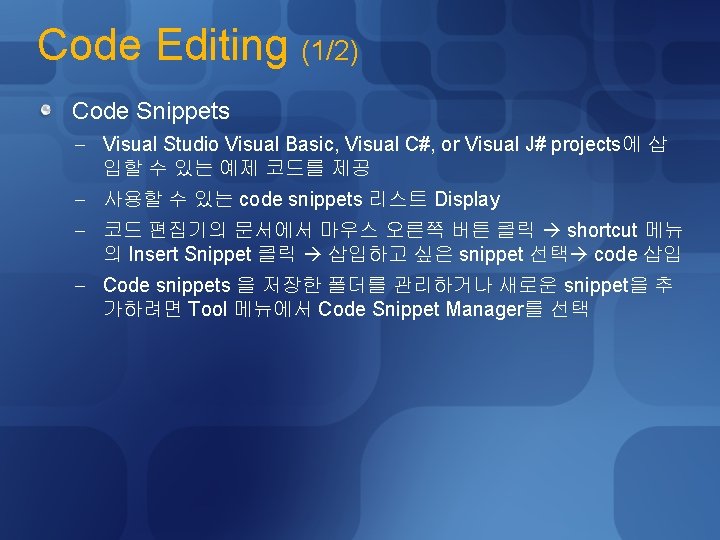 Code Editing (1/2)

Code Snippets

– Visual Studio Visual Basic, Visual C#, or Visual J# projects에 삽입할 수 있는 예제 코드를 제공

– 사용할 수 있는 code snippets 리스트 Display

– 코드 편집기의 문서에서 마우스 오른쪽 버튼 클릭 → shortcut 메뉴의 Insert Snippet 클릭 → 삽입하고 싶은 snippet 선택→ code 삽입

– Code snippets 을 저장한 폴더를 관리하거나 새로운 snippet을 추가하려면 Tool 메뉴에서 Code Snippet Manager를 선택